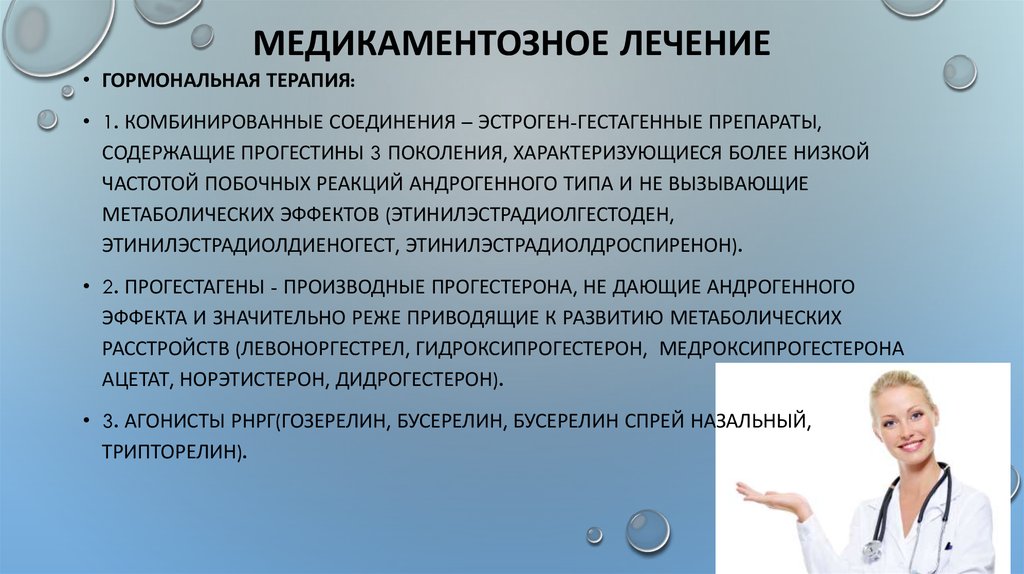 МЕДИКАМЕНТОЗНОЕ ЛЕЧЕНИЕ

• ГОРМОНАЛЬНАЯ ТЕРАПИЯ:

• 1. КОМБИНИРОВАННЫЕ СОЕДИНЕНИЯ – ЭСТРОГЕН-ГЕСТАГЕННЫЕ ПРЕПАРАТЫ, СОДЕРЖАЩИЕ ПРОГЕСТИНЫ 3 ПОКОЛЕНИЯ, ХАРАКТЕРИЗУЮЩИЕСЯ БОЛЕЕ НИЗКОЙ ЧАСТОТОЙ ПОБОЧНЫХ РЕАКЦИЙ АНДРОГЕННОГО ТИПА И НЕ ВЫЗЫВАЮЩИЕ МЕТАБОЛИЧЕСКИХ ЭФФЕКТОВ (ЭТИНИЛЭСТРАДИОЛГЕСТОДЕН, ЭТИНИЛЭСТРАДИОЛДИЕНОГЕСТ, ЭТИНИЛЭСТРАДИОЛДРОСПИРЕНОН).

• 2. ПРОГЕСТАГЕНЫ - ПРОИЗВОДНЫЕ ПРОГЕСТЕРОНА, НЕ ДАЮЩИЕ АНДРОГЕННОГО ЭФФЕКТА И ЗНАЧИТЕЛЬНО РЕЖЕ ПРИВОДЯЩИЕ К РАЗВИТИЮ МЕТАБОЛИЧЕСКИХ РАССТРОЙСТВ (ЛЕВОНОРГЕСТРЕЛ, ГИДРОКСИПРОГЕСТЕРОН, МЕДРОКСИПРОГЕСТЕРОНА АЦЕТАТ, НОРЭТИСТЕРОН, ДИДРОГЕСТЕРОН).

• 3. АГОНИСТЫ РНРГ(ГОЗЕРЕЛИН, БУСЕРЕЛИН, БУСЕРЕЛИН СПРЕЙ НАЗАЛЬНЫЙ, ТРИПТОРЕЛИН).